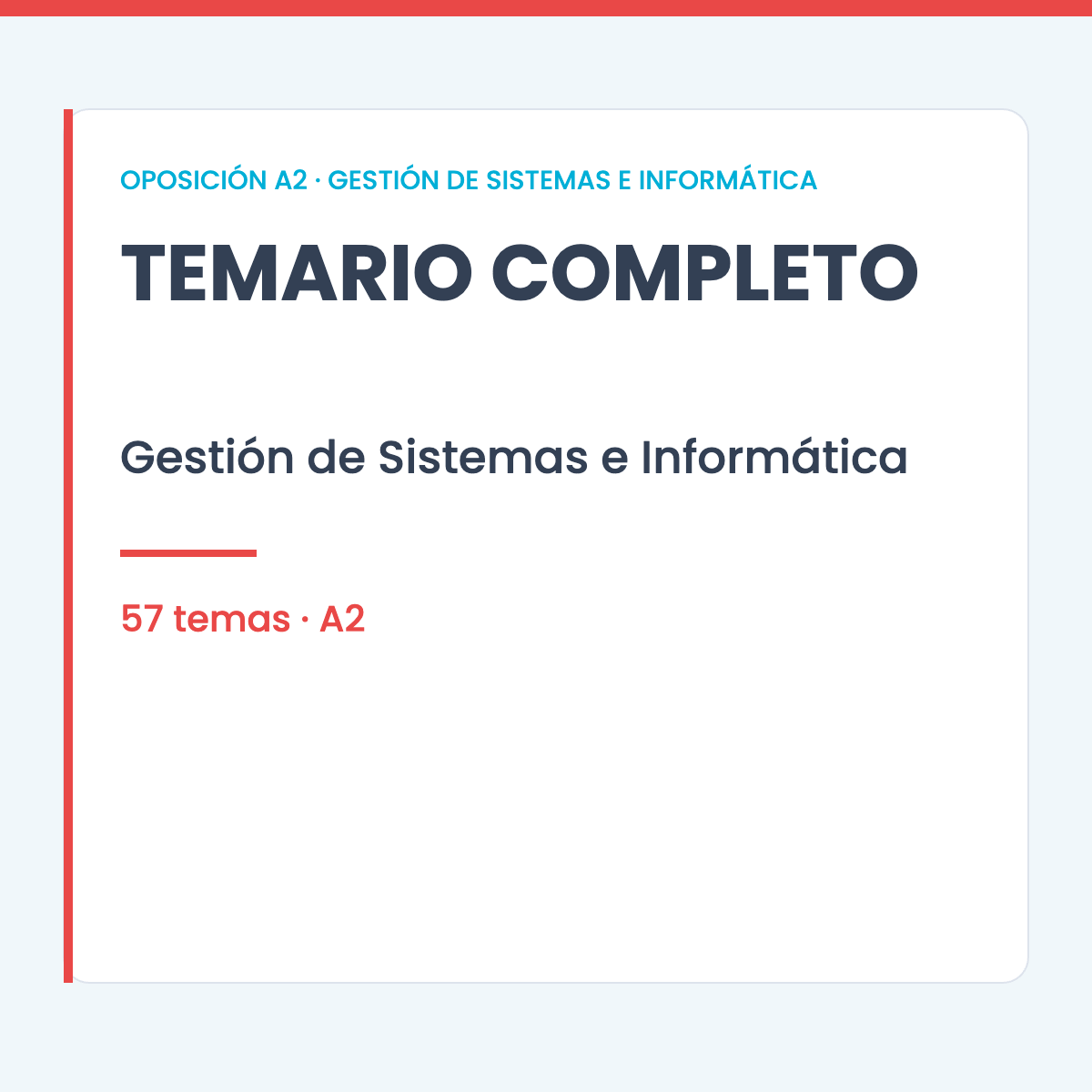 OPOSICIÓN A2 · GESTIÓN DE SISTEMAS E INFORMÁTICA

TEMARIO COMPLETO

Gestión de Sistemas e Informática

57 temas · A2